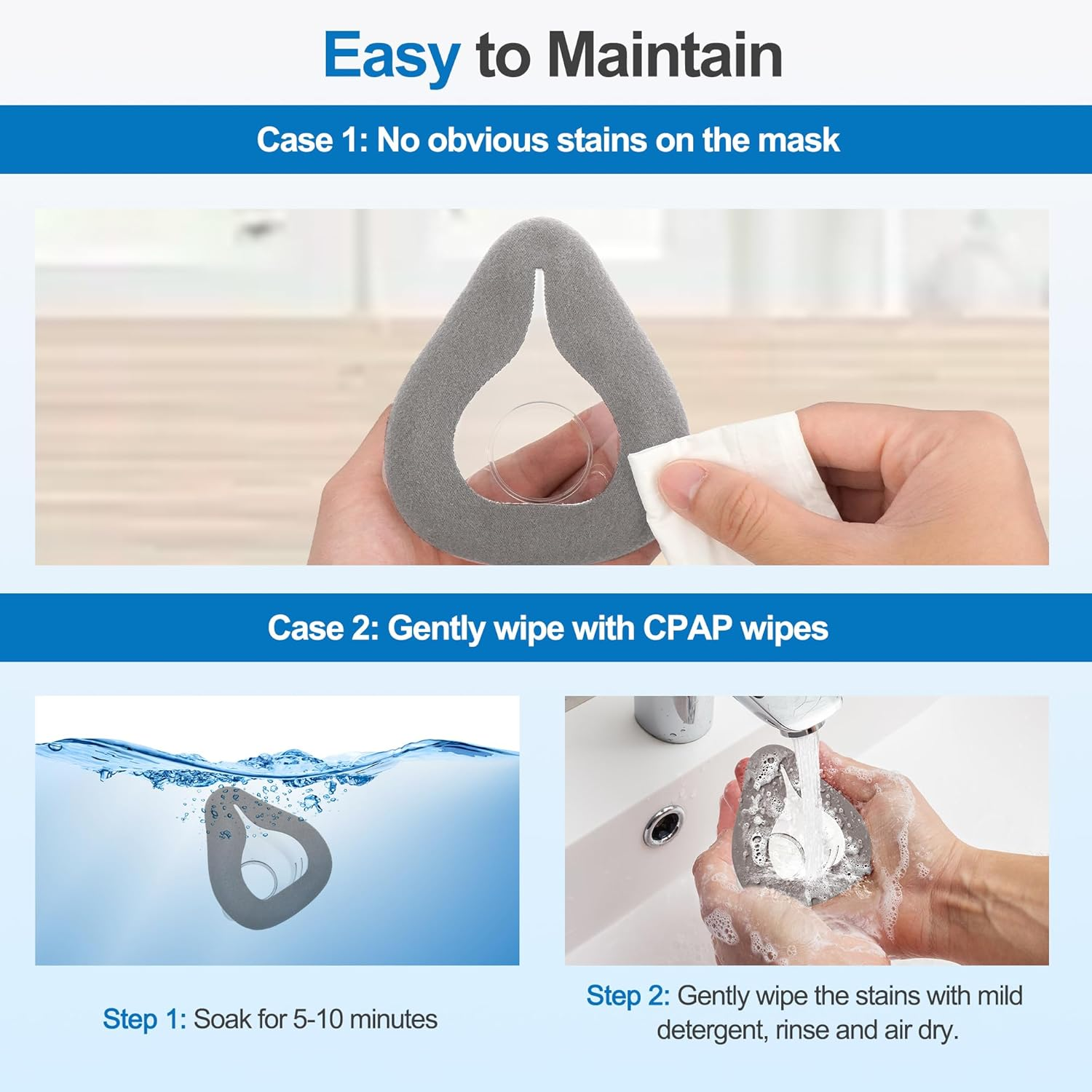 Easy to Maintain

Case 1: No obvious stains on the mask

Case 2: Gently wipe with CPAP wipes

Step 1: Soak for 5-10 minutes

Step 2: Gently wipe the stains with mild detergent, rinse and air dry.